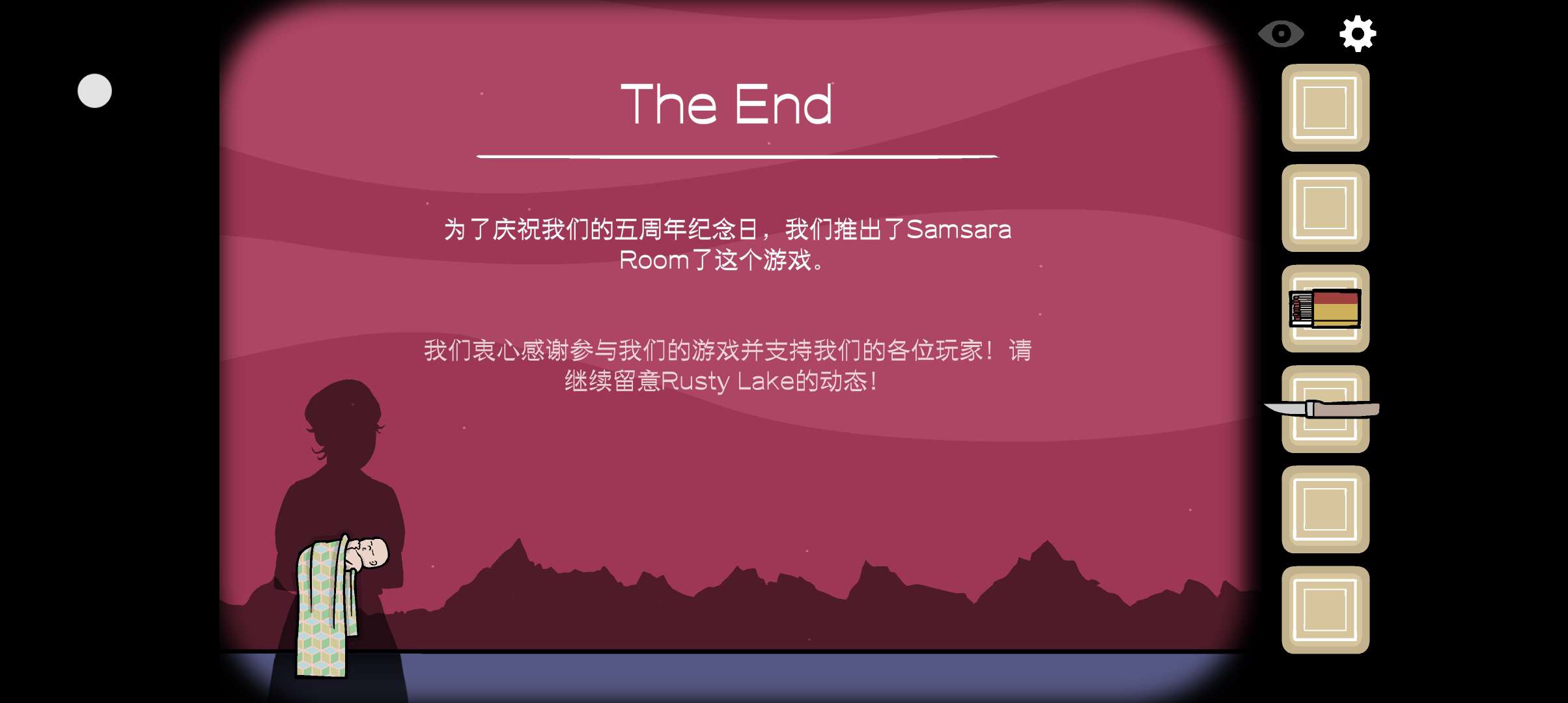 The End

为了庆祝我们的五周年纪念日，我们推出了Samsara Room了这个游戏。

我们衷心感谢参与我们的游戏并支持我们的各位玩家！请继续留意Rusty Lake的动态！